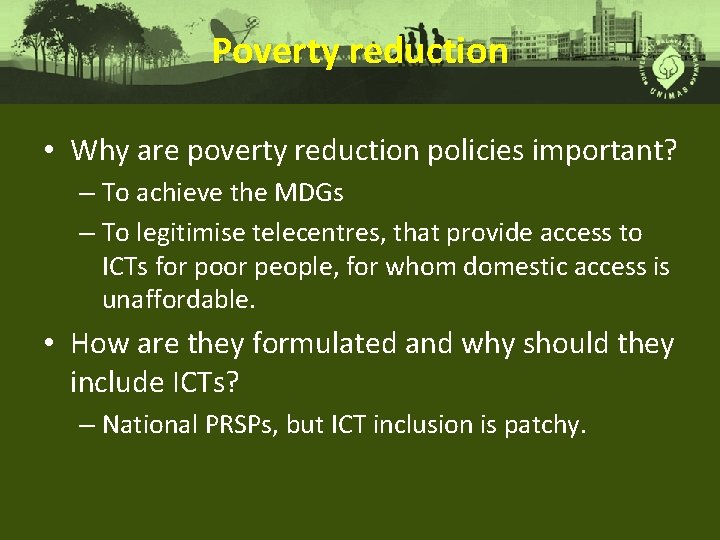 Poverty reduction

UNIMAS

• Why are poverty reduction policies important?
– To achieve the MDGs
– To legitimise telecentres, that provide access to ICTs for poor people, for whom domestic access is unaffordable.
• How are they formulated and why should they include ICTs?
– National PRSPs, but ICT inclusion is patchy.